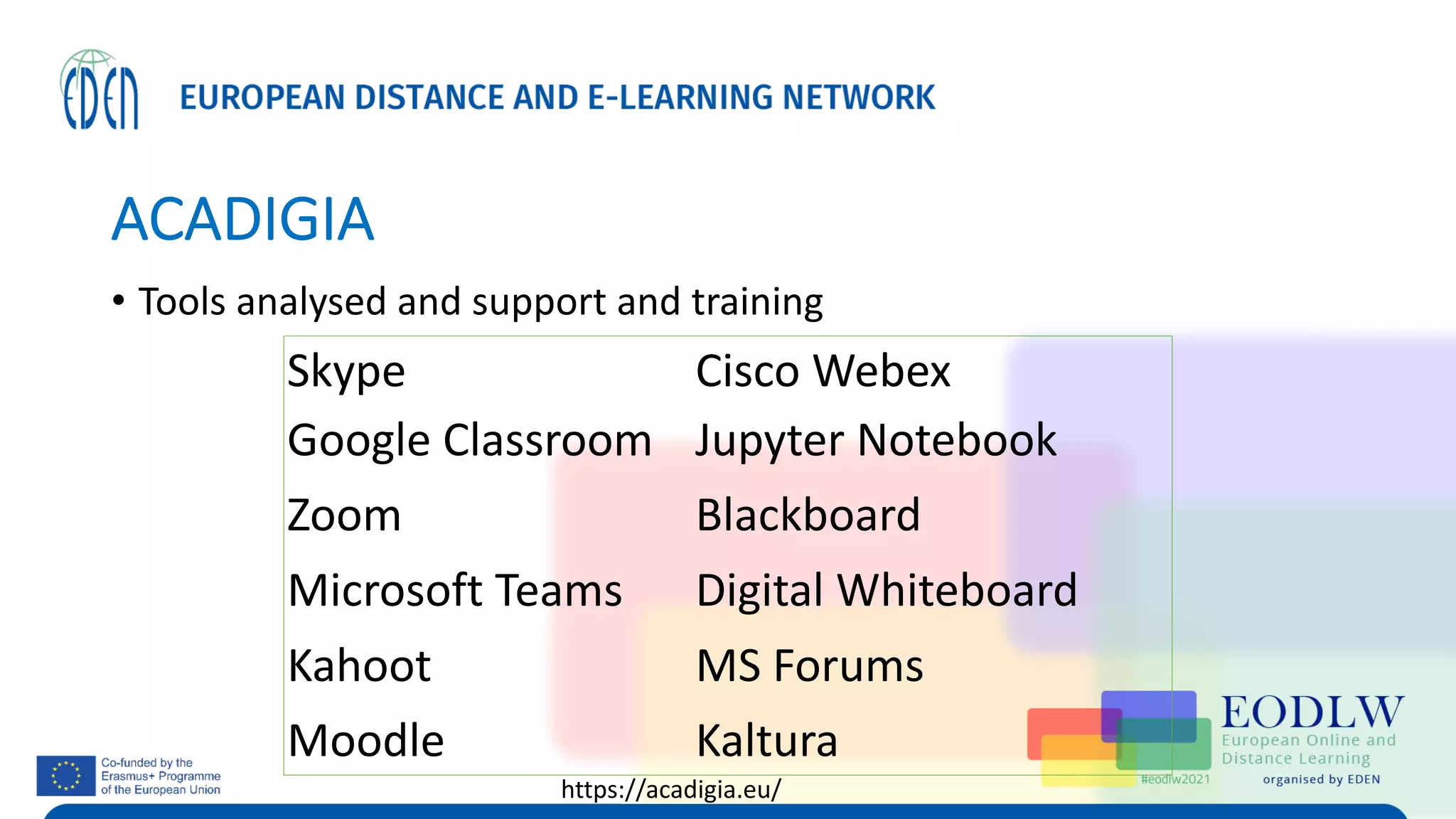 EDEN EUROPEAN DISTANCE AND E-LEARNING NETWORK

ACADIGIA

• Tools analysed and support and training

| Skype | Cisco Webex |
|---|---|
| Google Classroom | Jupyter Notebook |
| Zoom | Blackboard |
| Microsoft Teams | Digital Whiteboard |
| Kahoot | MS Forums |
| Moodle | Kaltura |

https://acadigia.eu/

Co-funded by the Erasmus+ Programme of the European Union

EODLW European Online and Distance Learning
#eodlw2021
organised by EDEN